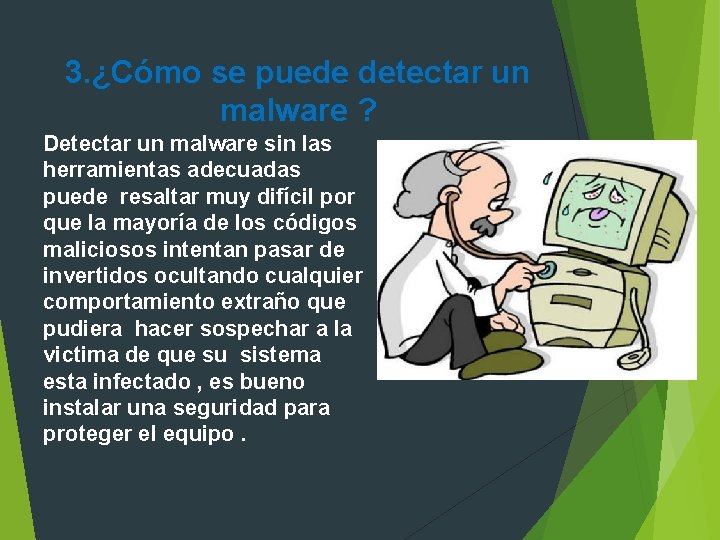 3.¿Cómo se puede detectar un malware ?

Detectar un malware sin las herramientas adecuadas puede resaltar muy difícil por que la mayoría de los códigos maliciosos intentan pasar de invertidos ocultando cualquier comportamiento extraño que pudiera hacer sospechar a la victima de que su sistema esta infectado , es bueno instalar una seguridad para proteger el equipo .